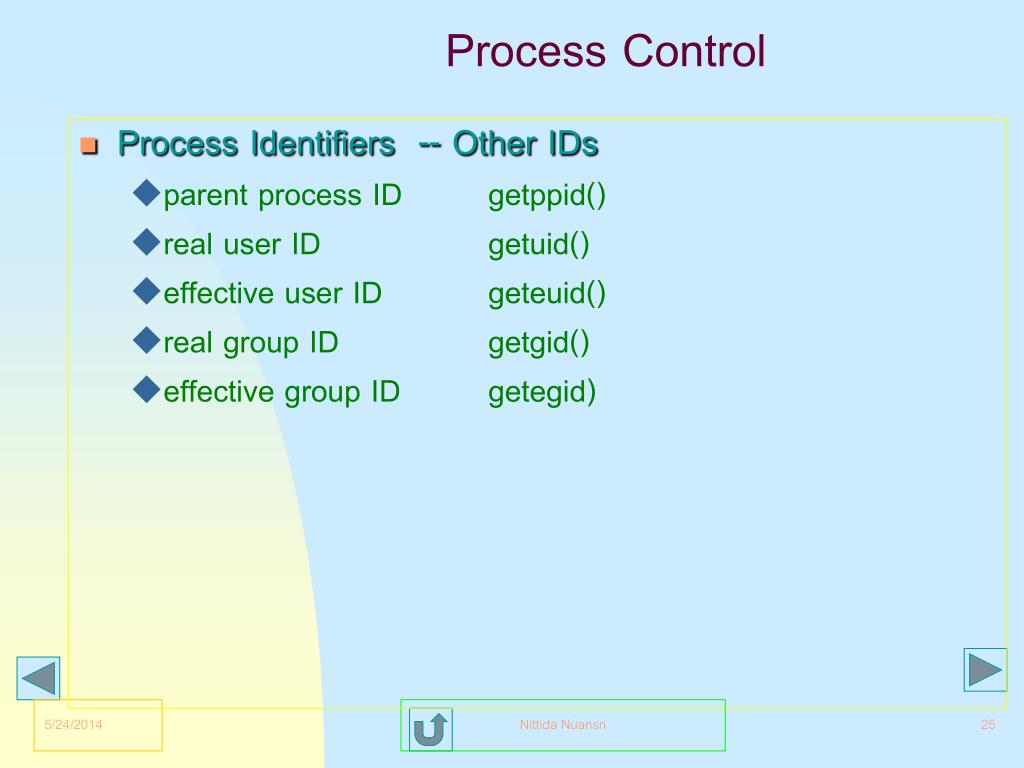 Process Control

Process Identifiers -- Other IDs

parent process ID getppid()

real user ID getuid()

effective user ID geteuid()

real group ID getgid()

effective group ID getegid)

5/24/2014

Nittida Nuansri

25